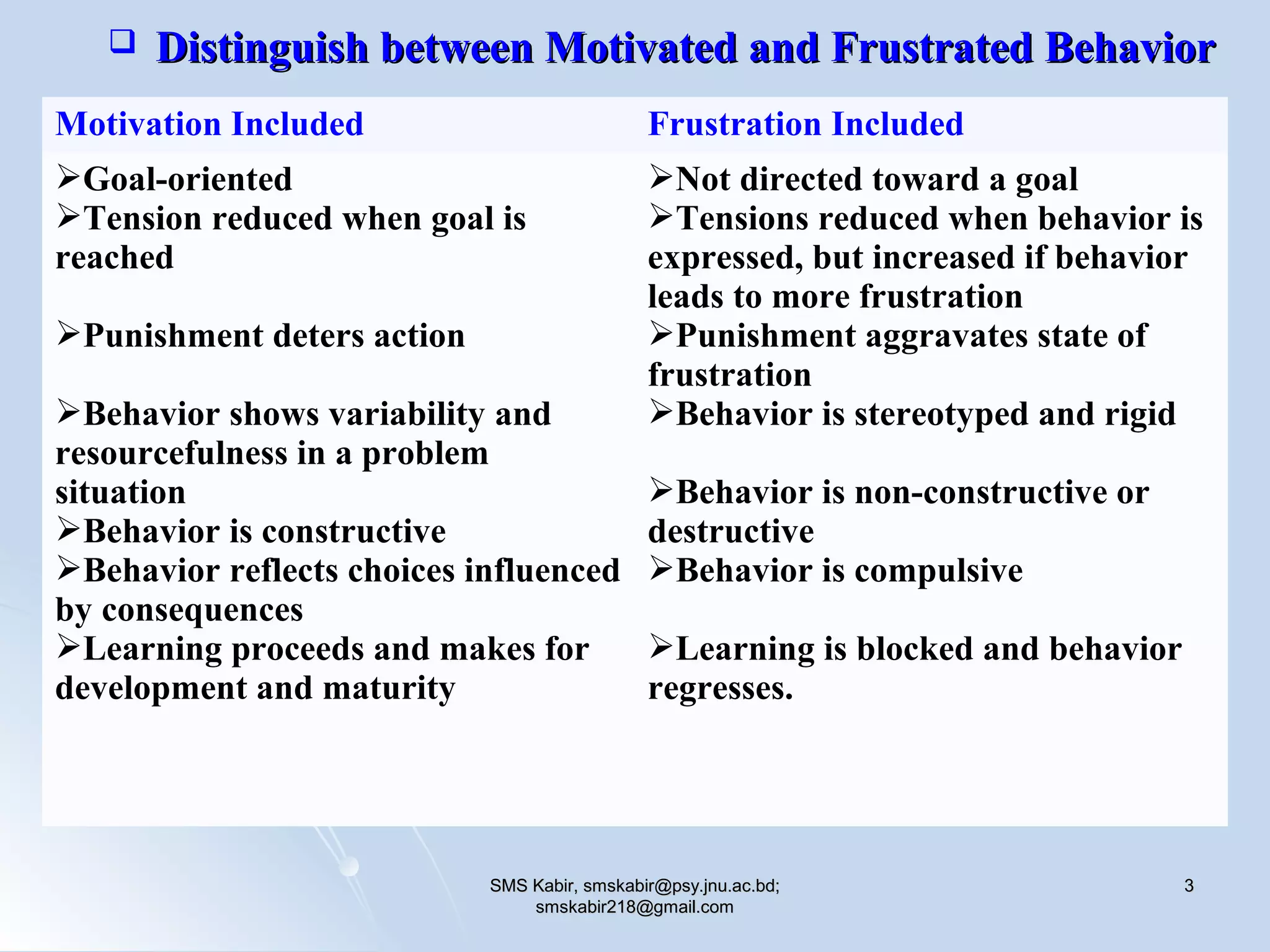 ❑ Distinguish between Motivated and Frustrated Behavior

| Motivation Included | Frustration Included |
|---|---|
| ➢Goal-oriented | ➢Not directed toward a goal |
| ➢Tension reduced when goal is reached | ➢Tensions reduced when behavior is expressed, but increased if behavior leads to more frustration |
| ➢Punishment deters action | ➢Punishment aggravates state of frustration |
| ➢Behavior shows variability and resourcefulness in a problem situation | ➢Behavior is stereotyped and rigid |
| ➢Behavior is constructive | ➢Behavior is non-constructive or destructive |
| ➢Behavior reflects choices influenced by consequences | ➢Behavior is compulsive |
| ➢Learning proceeds and makes for development and maturity | ➢Learning is blocked and behavior regresses. |

SMS Kabir, smskabir@psy.jnu.ac.bd; smskabir218@gmail.com

3